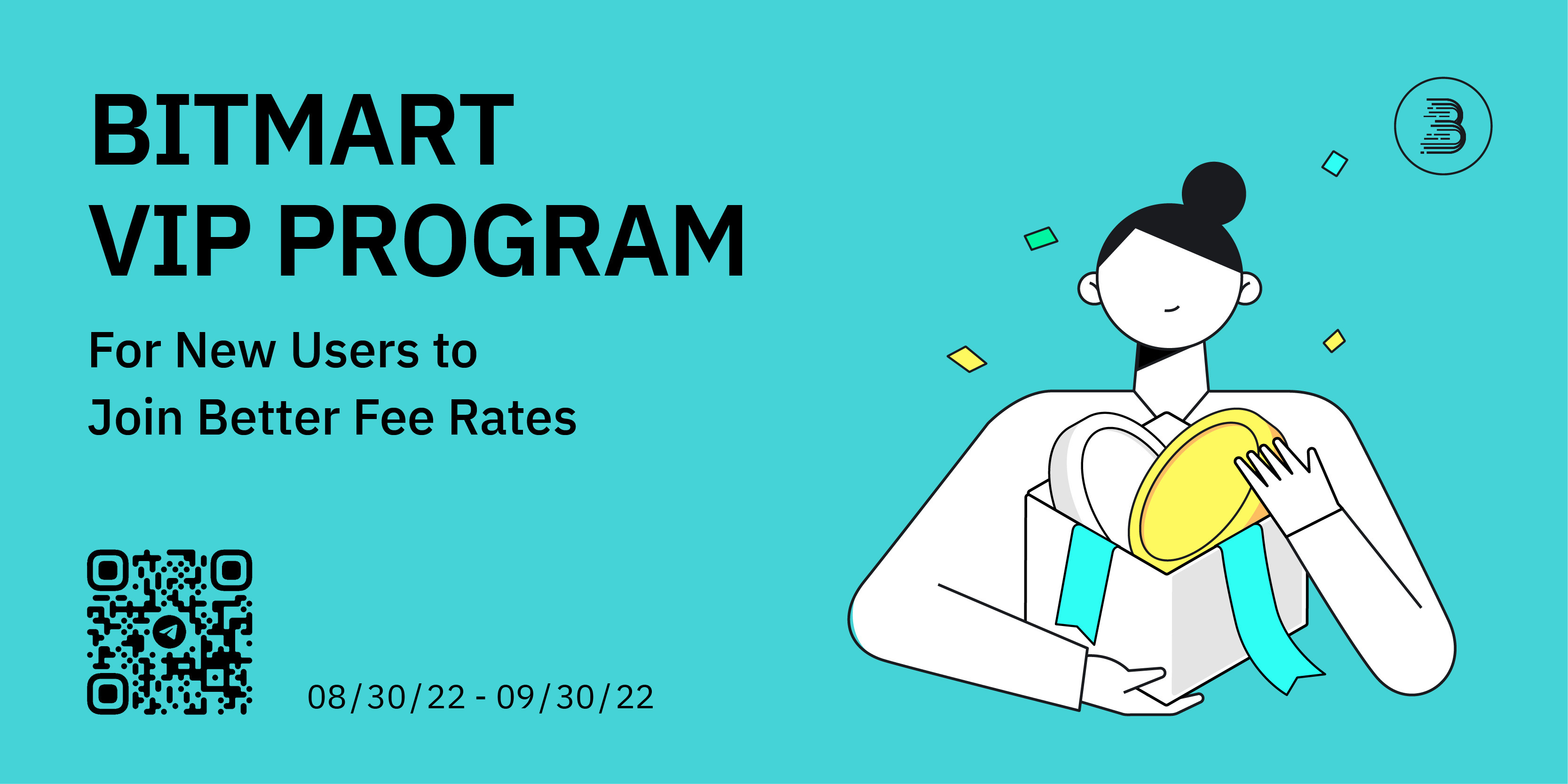 BITMART
VIP PROGRAM

For New Users to
Join Better Fee Rates

08/30/22 - 09/30/22